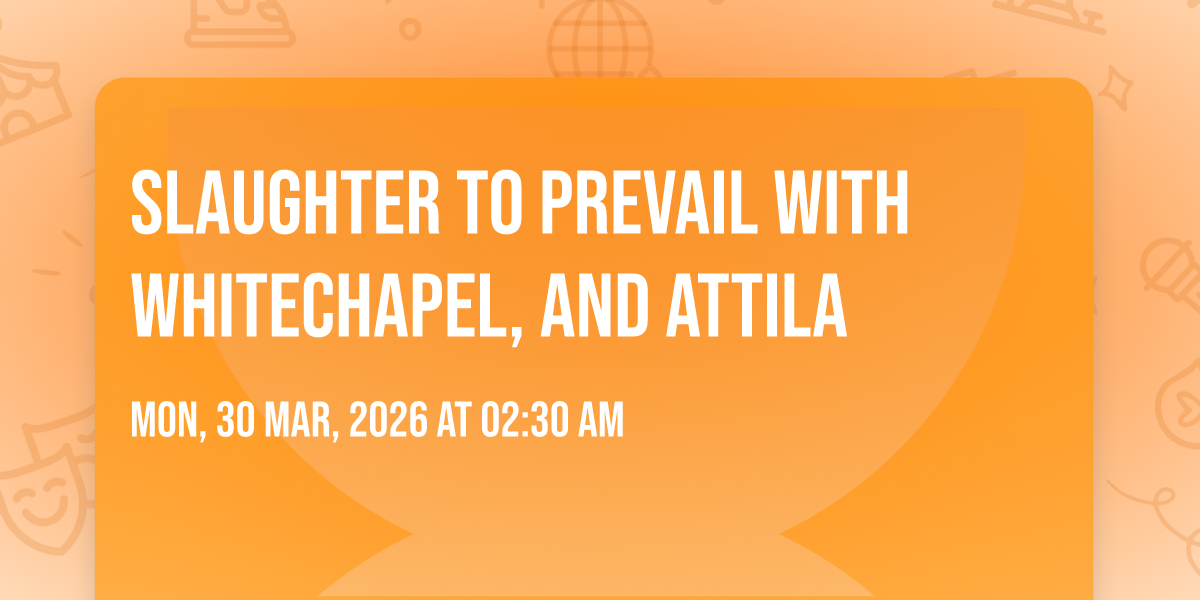 SLAUGHTER TO PREVAIL WITH WHITECHAPEL, AND ATTILA

MON, 30 MAR, 2026 AT 02:30 AM